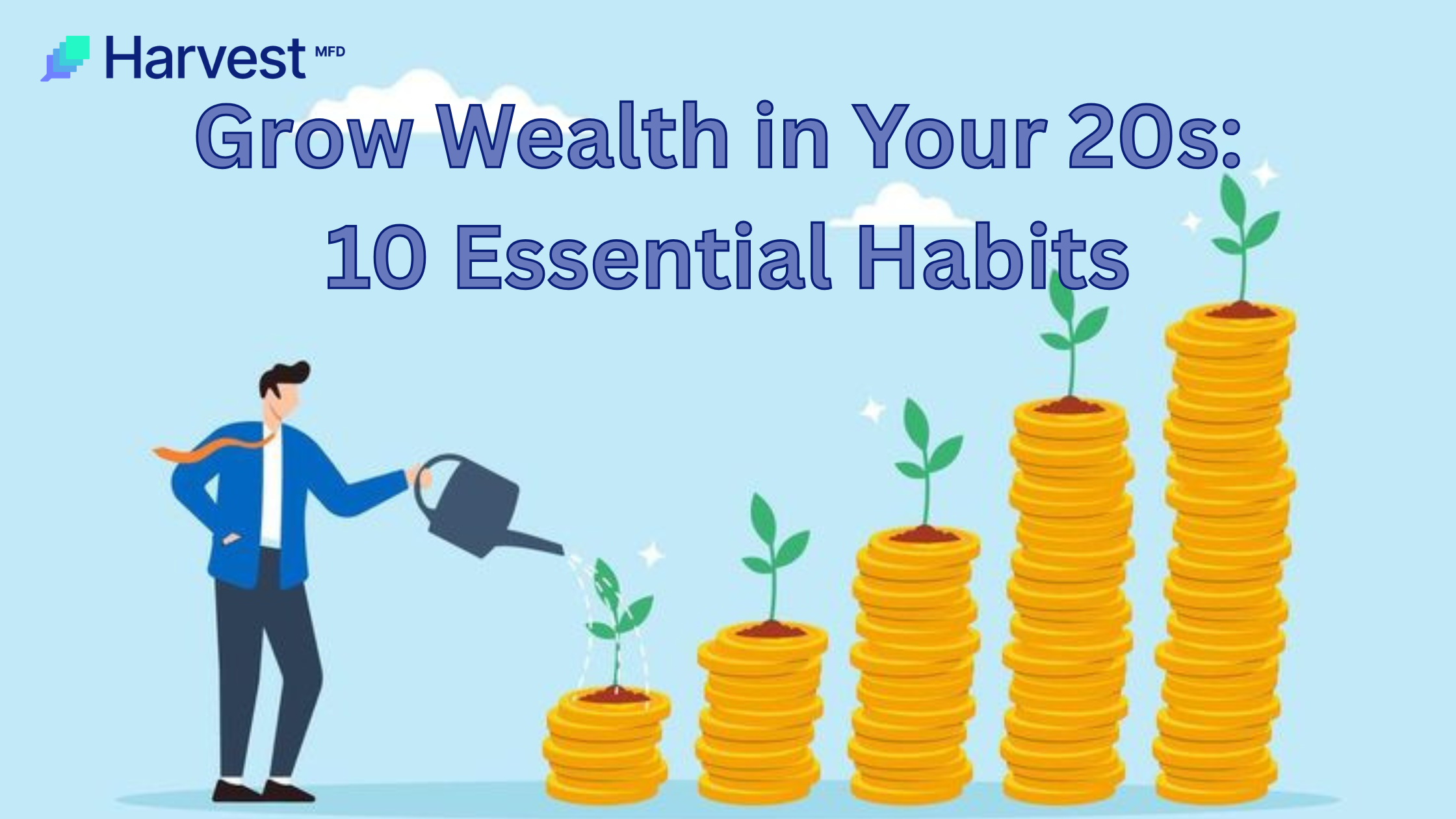 Harvest MFD

Grow Wealth in Your 20s:
10 Essential Habits